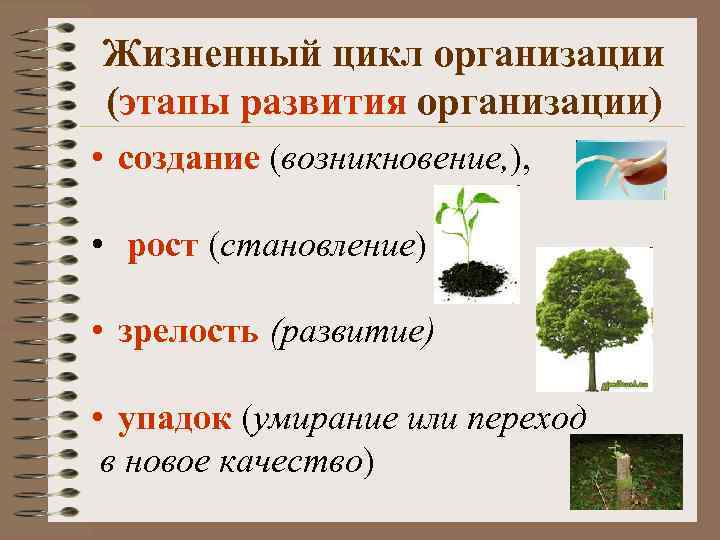 Жизненный цикл организации (этапы развития организации)

• создание (возникновение,),

• рост (становление)

• зрелость (развитие)

• упадок (умирание или переход в новое качество)